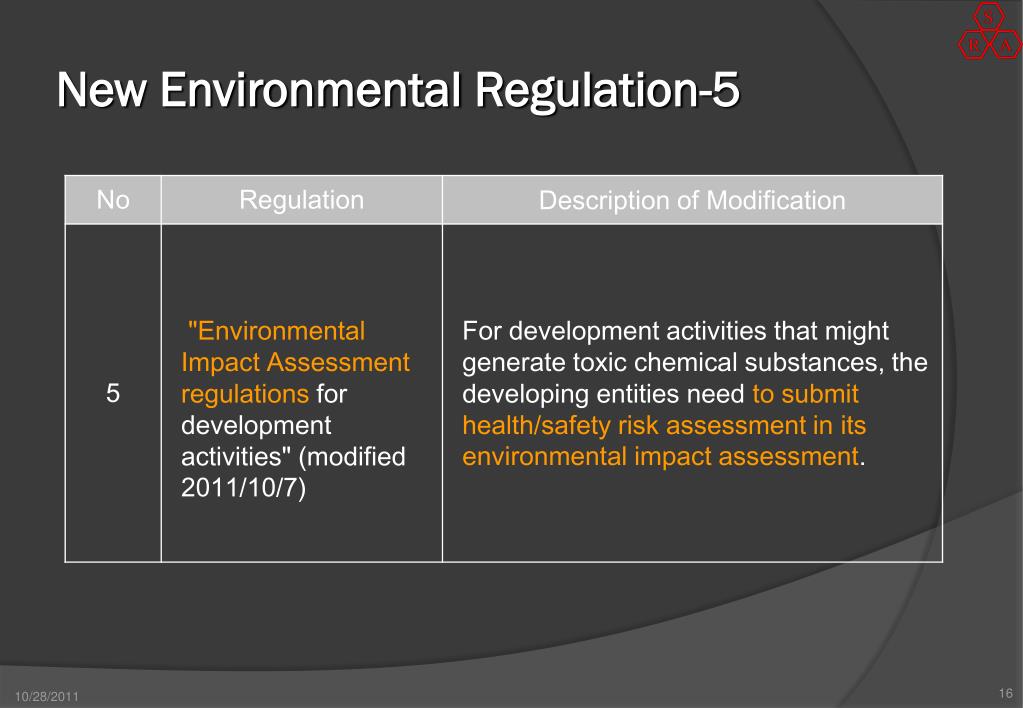 S R A

New Environmental Regulation-5

| No | Regulation | Description of Modification |
|---|---|---|
| 5 | "Environmental Impact Assessment regulations for development activities" (modified 2011/10/7) | For development activities that might generate toxic chemical substances, the developing entities need to submit health/safety risk assessment in its environmental impact assessment. |

10/28/2011

16